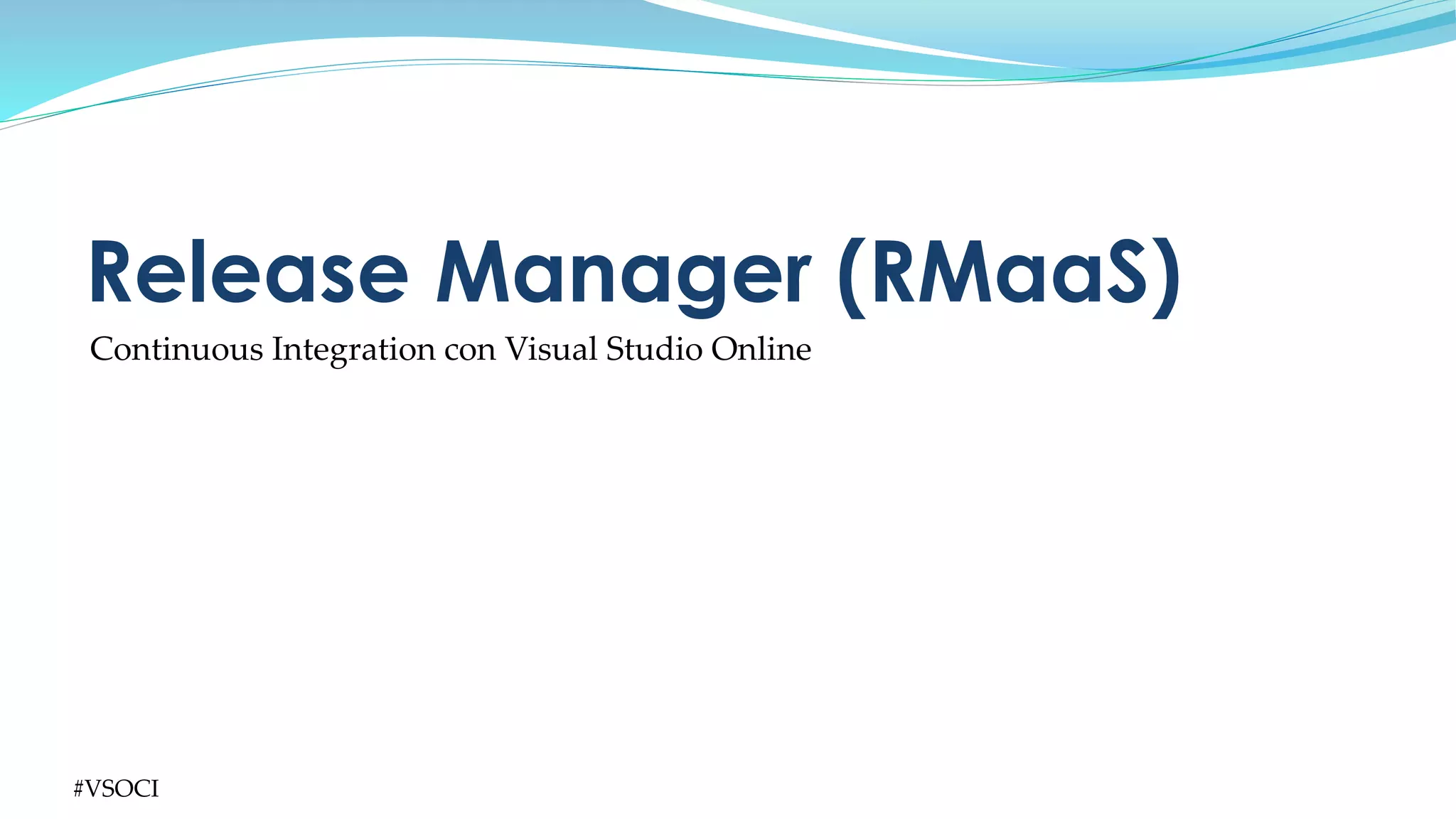 Release Manager (RMaaS)

Continuous Integration con Visual Studio Online

#VSOCI